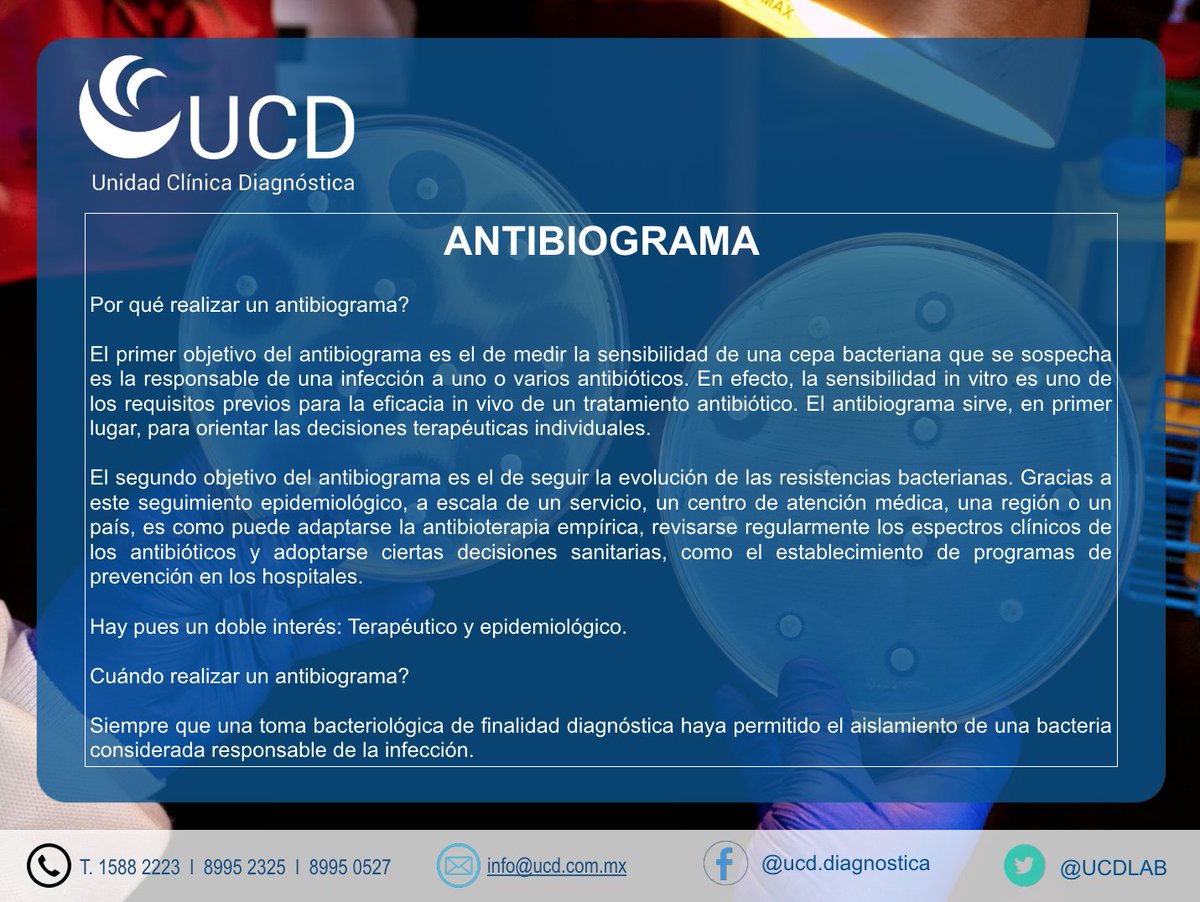 UCD
Unidad Clínica Diagnóstica

ANTIBIOGRAMA

Por qué realizar un antibiograma?

El primer objetivo del antibiograma es el de medir la sensibilidad de una cepa bacteriana que se sospecha es la responsable de una infección a uno o varios antibióticos. En efecto, la sensibilidad in vitro es uno de los requisitos previos para la eficacia in vivo de un tratamiento antibiótico. El antibiograma sirve, en primer lugar, para orientar las decisiones terapéuticas individuales.

El segundo objetivo del antibiograma es el de seguir la evolución de las resistencias bacterianas. Gracias a este seguimiento epidemiológico, a escala de un servicio, un centro de atención médica, una región o un país, es como puede adaptarse la antibioterapia empírica, revisarse regularmente los espectros clínicos de los antibióticos y adoptarse ciertas decisiones sanitarias, como el establecimiento de programas de prevención en los hospitales.

Hay pues un doble interés: Terapéutico y epidemiológico.

Cuándo realizar un antibiograma?

Siempre que una toma bacteriológica de finalidad diagnóstica haya permitido el aislamiento de una bacteria considerada responsable de la infección.

T. 1588 2223 I 8995 2325 I 8995 0527
info@ucd.com.mx
@ucd.diagnostica
@UCDLAB